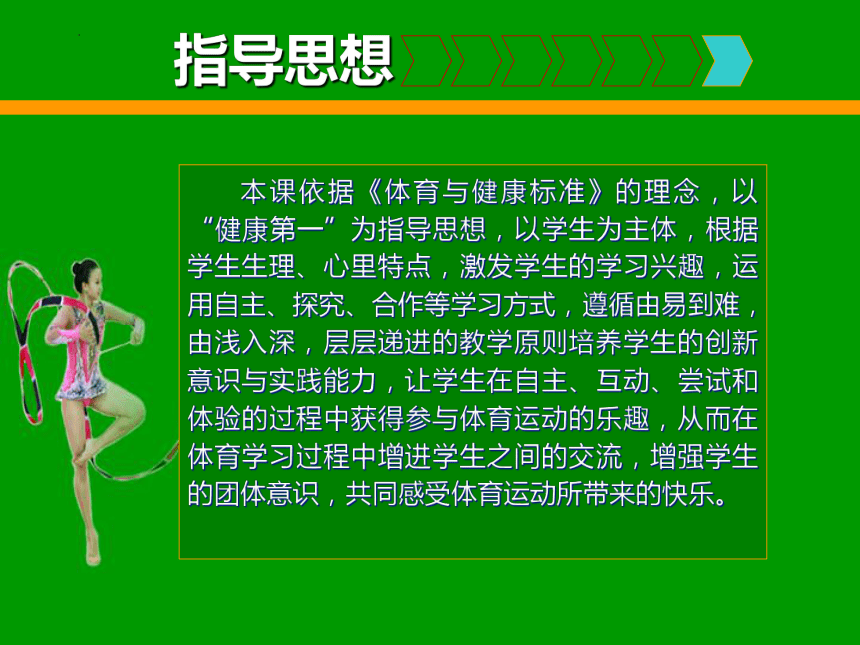 指导思想

本课依据《体育与健康标准》的理念，以“健康第一”为指导思想，以学生为主体，根据学生生理、心里特点，激发学生的学习兴趣，运用自主、探究、合作等学习方式，遵循由易到难，由浅入深，层层递进的教学原则培养学生的创新意识与实践能力，让学生在自主、互动、尝试和体验的过程中获得参与体育运动的乐趣，从而在体育学习过程中增进学生之间的交流，增强学生的团体意识，共同感受体育运动所带来的快乐。